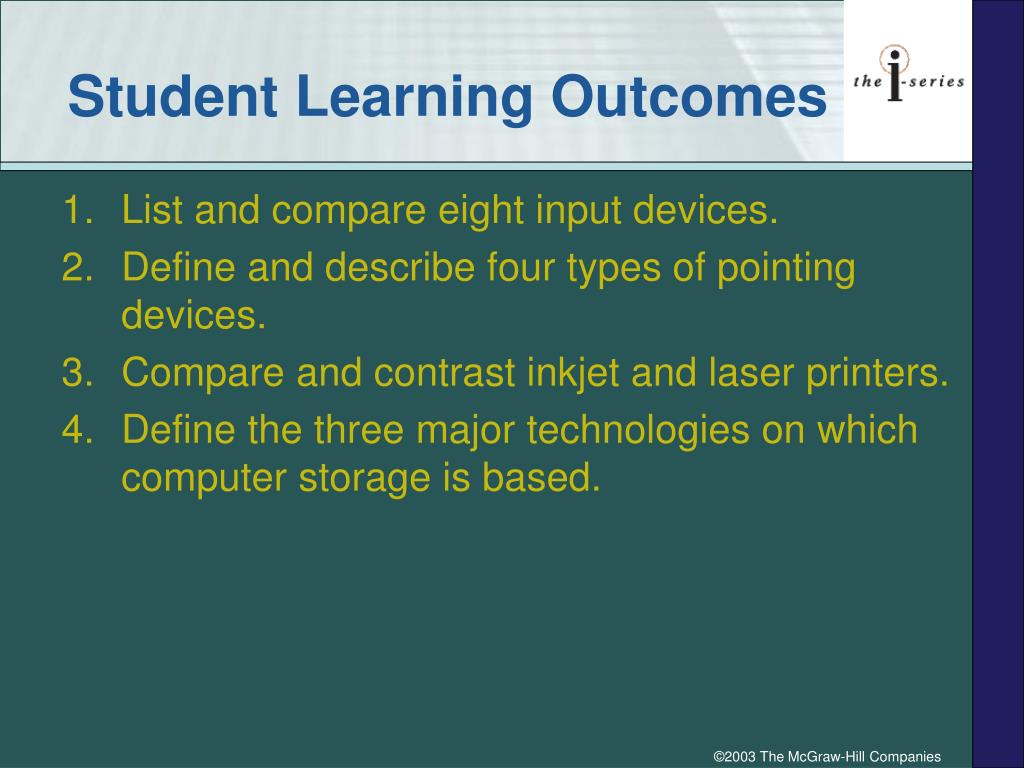 Student Learning Outcomes

the i-series

1. List and compare eight input devices.
2. Define and describe four types of pointing devices.
3. Compare and contrast inkjet and laser printers.
4. Define the three major technologies on which computer storage is based.

©2003 The McGraw-Hill Companies